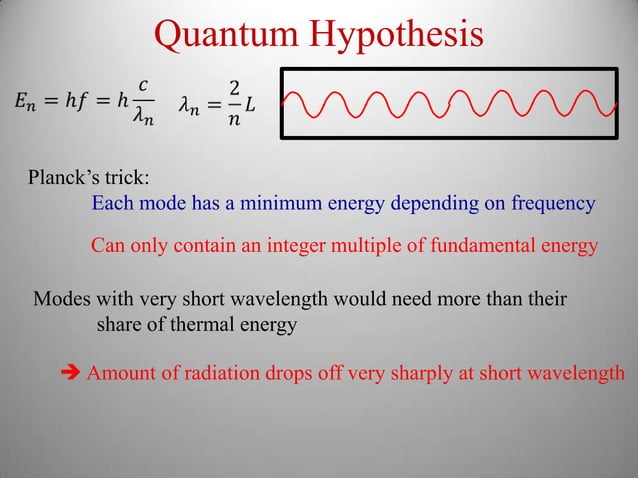 Quantum Hypothesis

$E_n = hf = h\frac{c}{\lambda_n}$ $\lambda_n = \frac{2}{n}L$

Planck's trick:

Each mode has a minimum energy depending on frequency

Can only contain an integer multiple of fundamental energy

Modes with very short wavelength would need more than their share of thermal energy

➔ Amount of radiation drops off very sharply at short wavelength